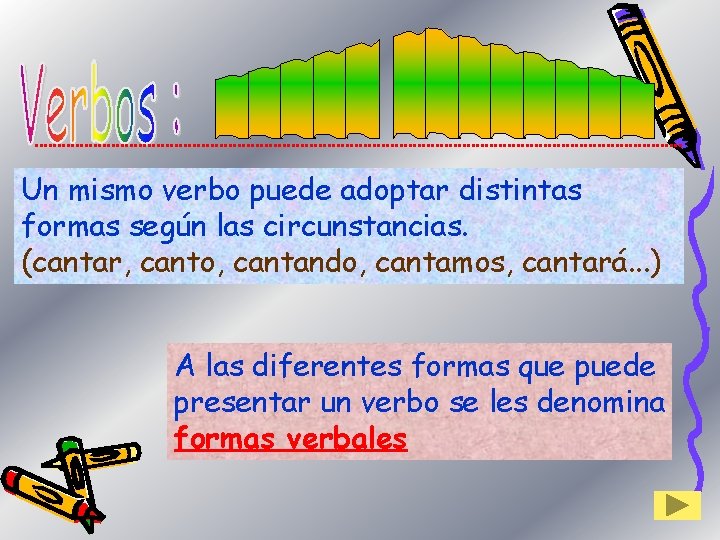 Verbos :

Un mismo verbo puede adoptar distintas formas según las circunstancias.
(cantar, canto, cantando, cantamos, cantará...)

A las diferentes formas que puede presentar un verbo se les denomina formas verbales